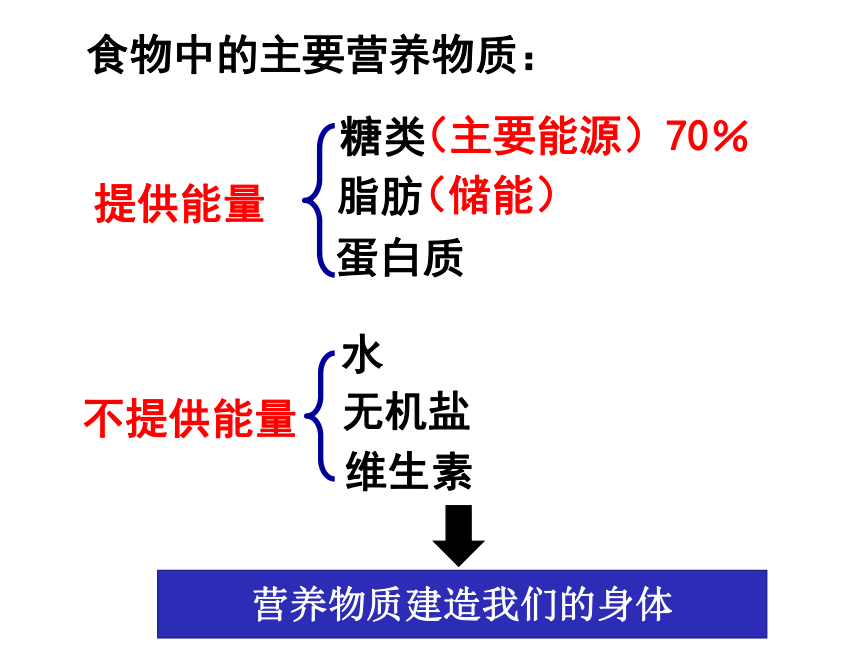 食物中的主要营养物质：

提供能量
糖类（主要能源）70%
脂肪（储能）
蛋白质

不提供能量
水
无机盐
维生素

营养物质建造我们的身体